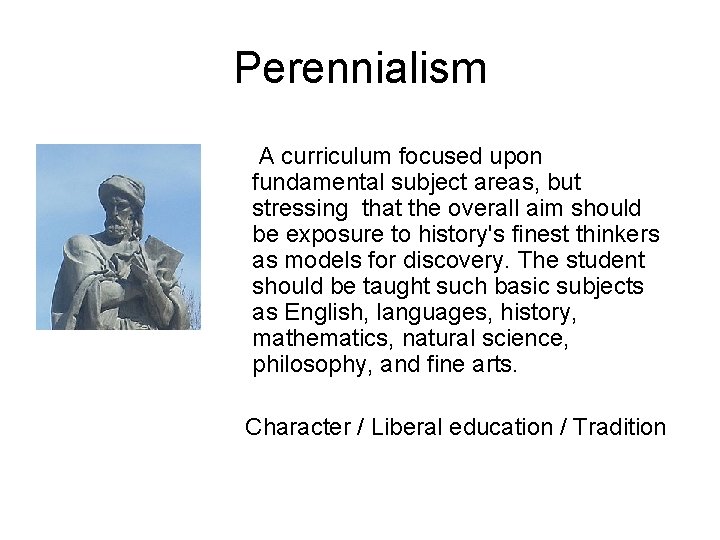 Perennialism

A curriculum focused upon fundamental subject areas, but stressing that the overall aim should be exposure to history's finest thinkers as models for discovery. The student should be taught such basic subjects as English, languages, history, mathematics, natural science, philosophy, and fine arts.

Character / Liberal education / Tradition